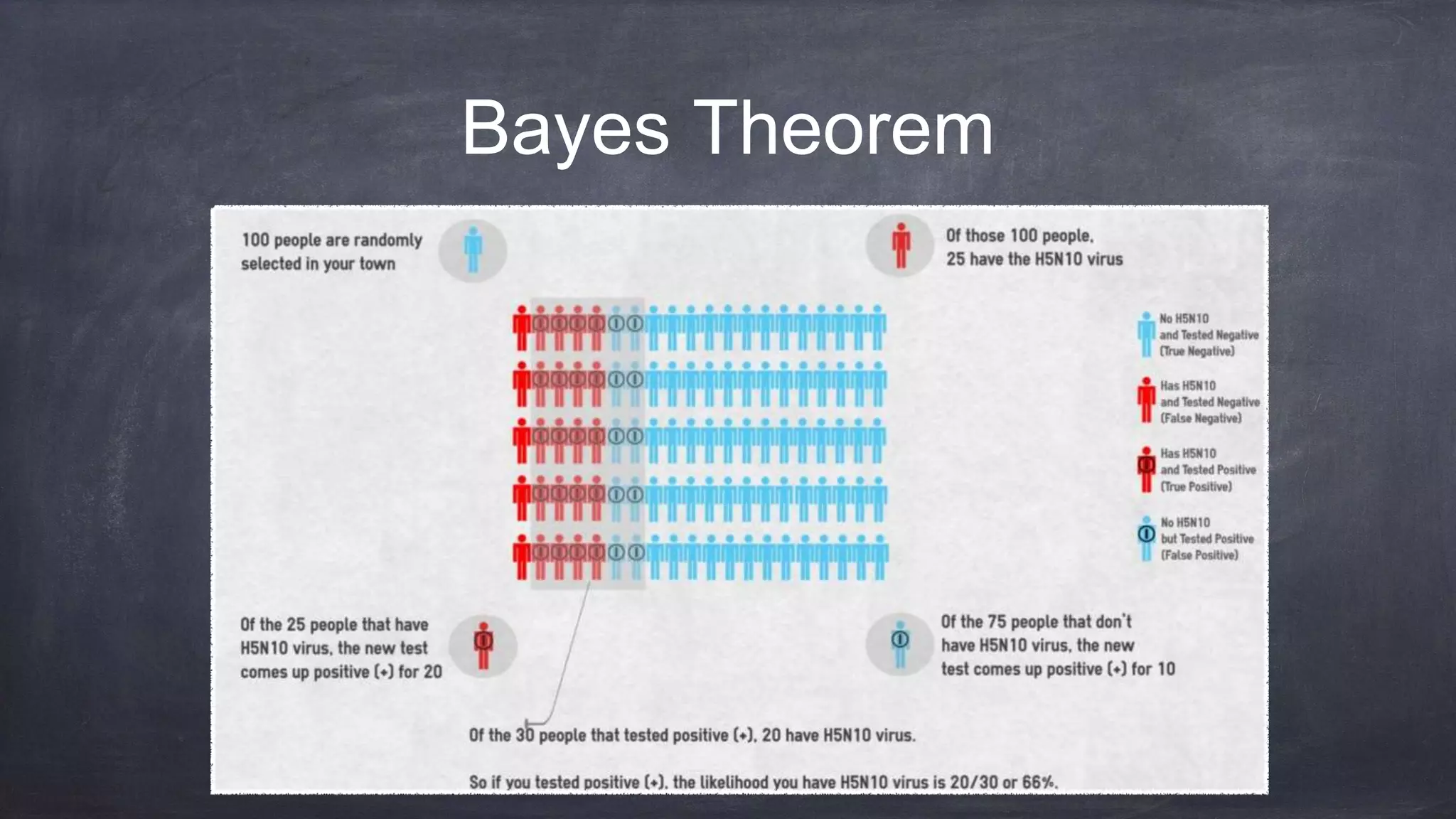 Bayes Theorem

100 people are randomly selected in your town

Of those 100 people, 25 have the H5N10 virus

No H5N10 and Tested Negative (True Negative)

Has H5N10 and Tested Negative (False Negative)

Has H5N10 and Tested Positive (True Positive)

No H5N10 but Tested Positive (False Positive)

Of the 25 people that have H5N10 virus, the new test comes up positive (+) for 20

Of the 75 people that don't have H5N10 virus, the new test comes up positive (+) for 10

Of the 30 people that tested positive (+), 20 have H5N10 virus.

So if you tested positive (+), the likelihood you have H5N10 virus is 20/30 or 66%.